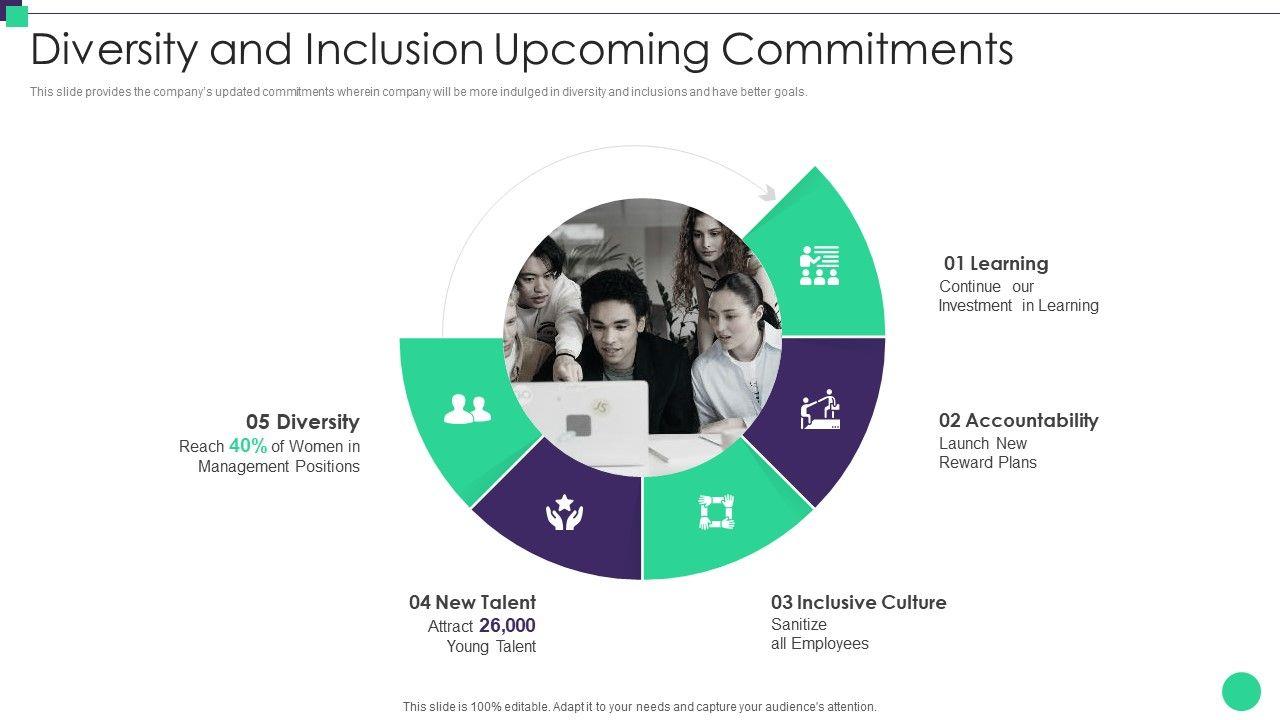 Diversity and Inclusion Upcoming Commitments

This slide provides the company's updated commitments wherein company will be more indulged in diversity and inclusions and have better goals.

01 Learning
Continue our Investment in Learning

02 Accountability
Launch New Reward Plans

03 Inclusive Culture
Sanitize all Employees

04 New Talent
Attract 26,000 Young Talent

05 Diversity
Reach 40% of Women in Management Positions

This slide is 100% editable. Adapt it to your needs and capture your audience's attention.